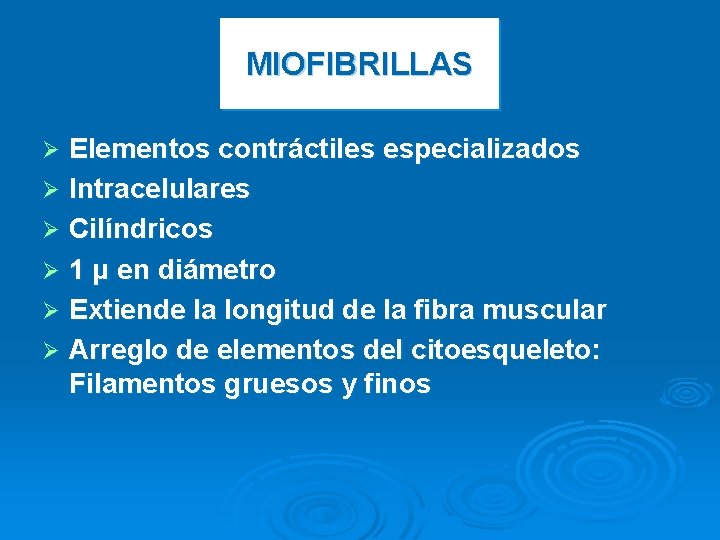 MIOFIBRILLAS

➢ Elementos contráctiles especializados
➢ Intracelulares
➢ Cilíndricos
➢ 1 µ en diámetro
➢ Extiende la longitud de la fibra muscular
➢ Arreglo de elementos del citoesqueleto: Filamentos gruesos y finos